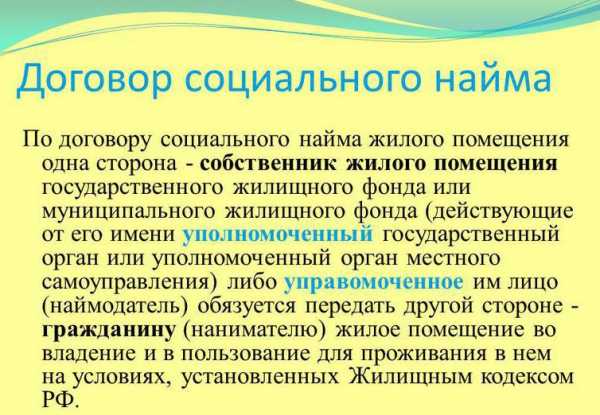 Договор социального найма

По договору социального найма жилого помещения одна сторона - собственник жилого помещения государственного жилищного фонда или муниципального жилищного фонда (действующие от его имени уполномоченный государственный орган или уполномоченный орган местного самоуправления) либо управомоченное им лицо (наймодатель) обязуется передать другой стороне - гражданину (нанимателю) жилое помещение во владение и в пользование для проживания в нем на условиях, установленных Жилищным кодексом РФ.